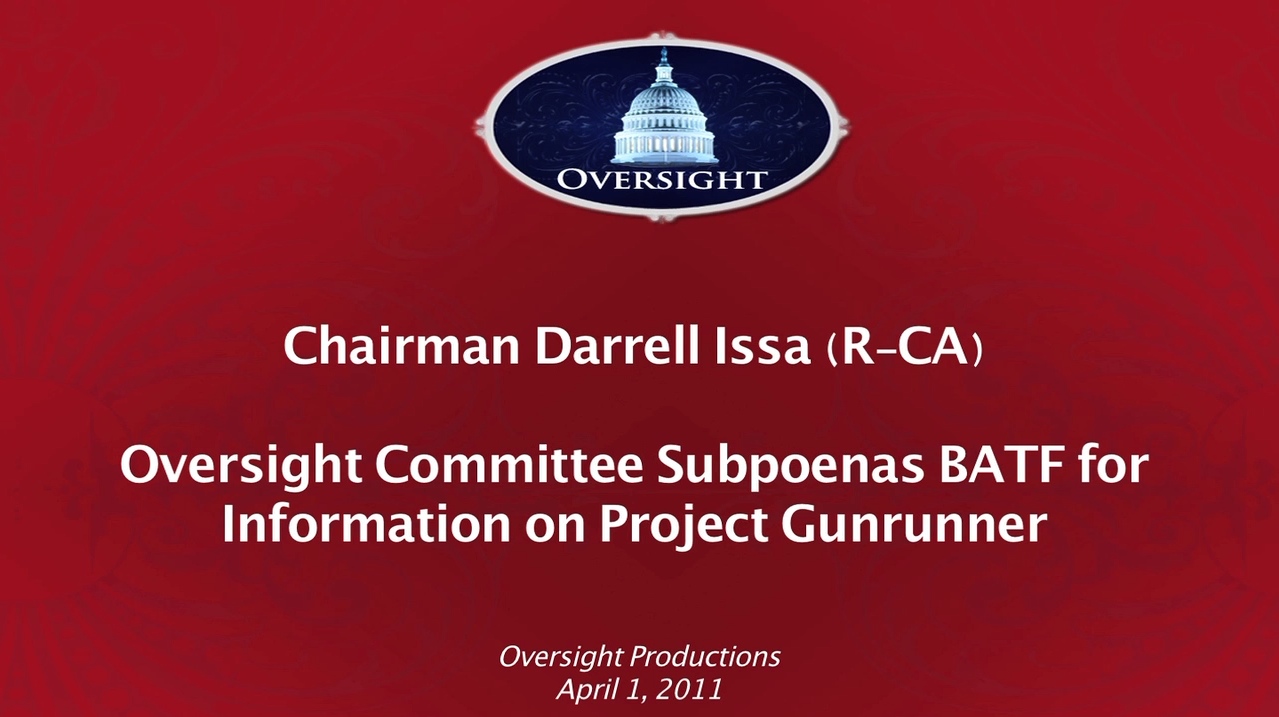 OVERSIGHT

Chairman Darrell Issa (R-CA)

Oversight Committee Subpoenas BATF for Information on Project Gunrunner

Oversight Productions
April 1, 2011